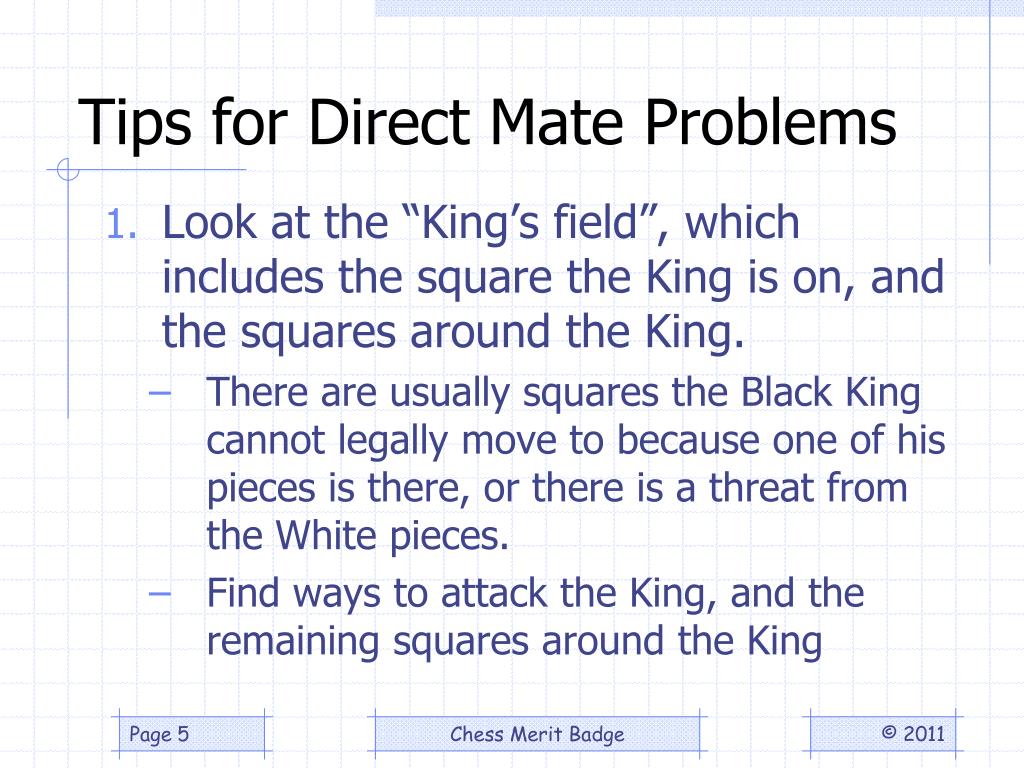 Tips for Direct Mate Problems

1. Look at the “King’s field”, which includes the square the King is on, and the squares around the King.
– There are usually squares the Black King cannot legally move to because one of his pieces is there, or there is a threat from the White pieces.
– Find ways to attack the King, and the remaining squares around the King

Page 5

Chess Merit Badge

© 2011